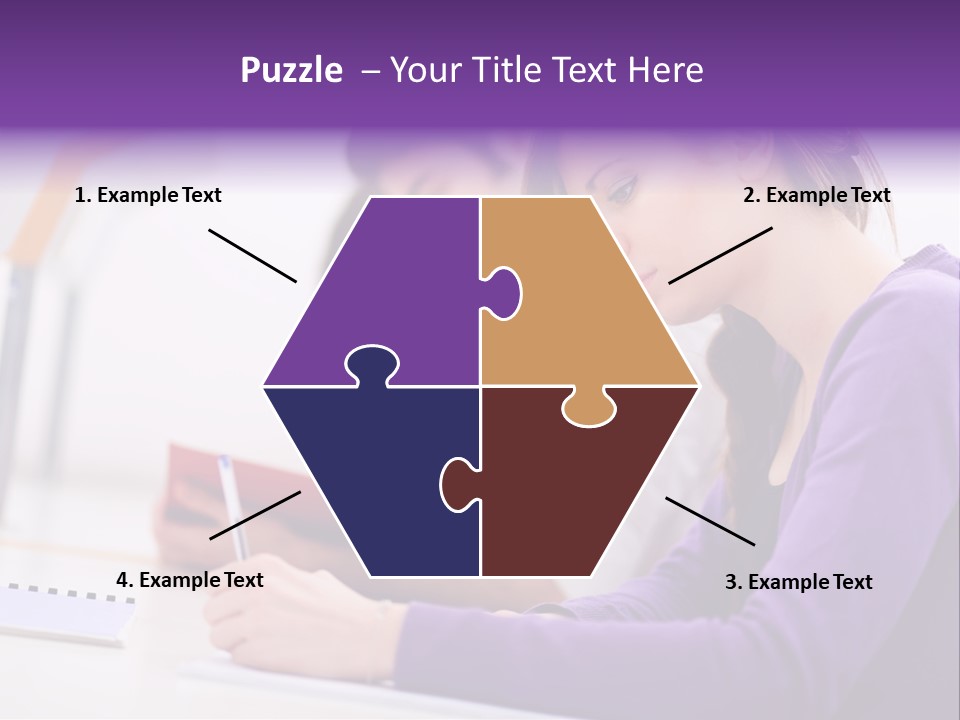 Puzzle – Your Title Text Here

1. Example Text

2. Example Text

4. Example Text

3. Example Text